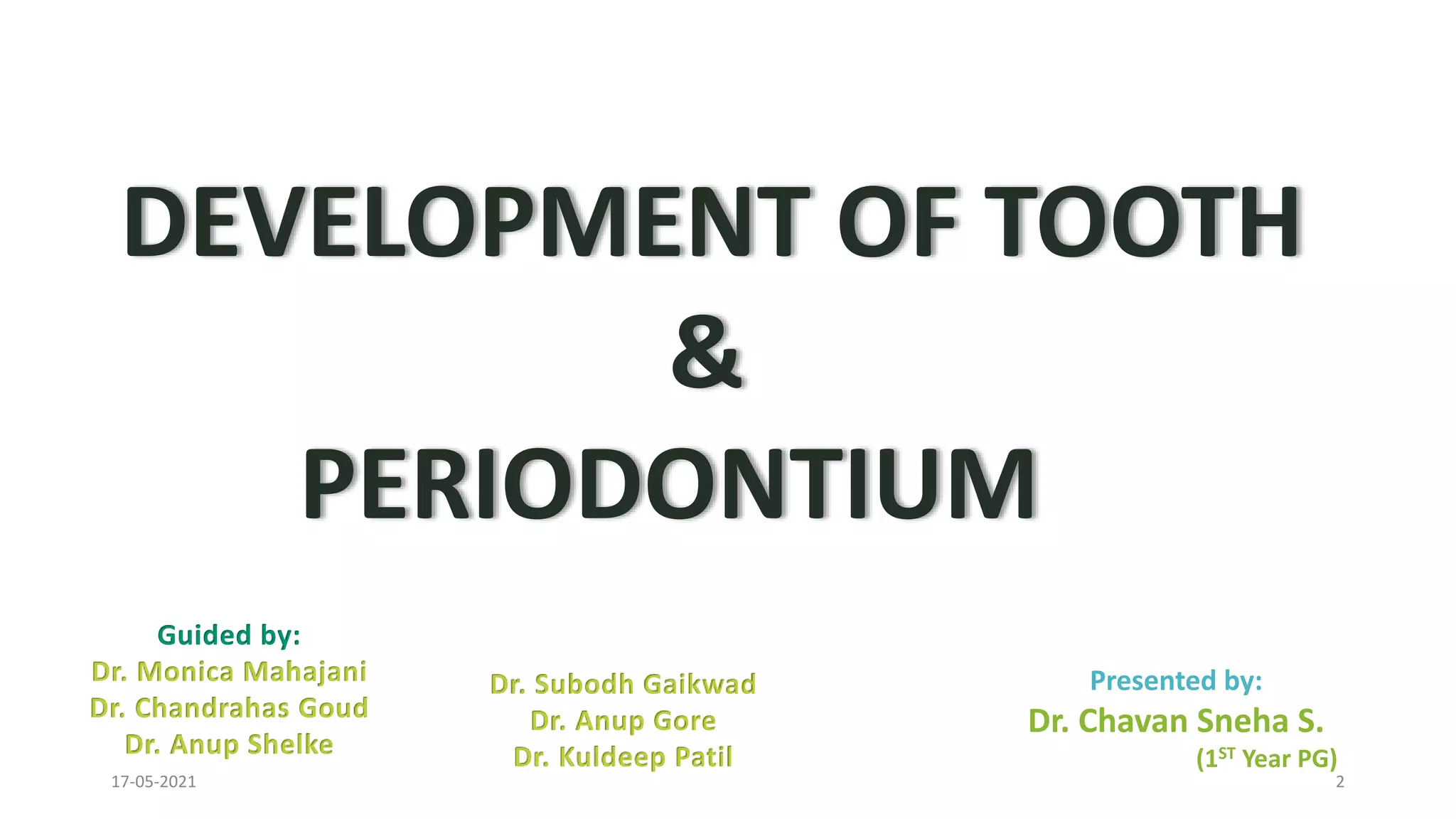 DEVELOPMENT OF TOOTH
&
PERIODONTIUM

Guided by:
Dr. Monica Mahajani
Dr. Chandrahas Goud
Dr. Anup Shelke

Dr. Subodh Gaikwad
Dr. Anup Gore
Dr. Kuldeep Patil

Presented by:
Dr. Chavan Sneha S.
($1^{ST}$ Year PG)

17-05-2021

2